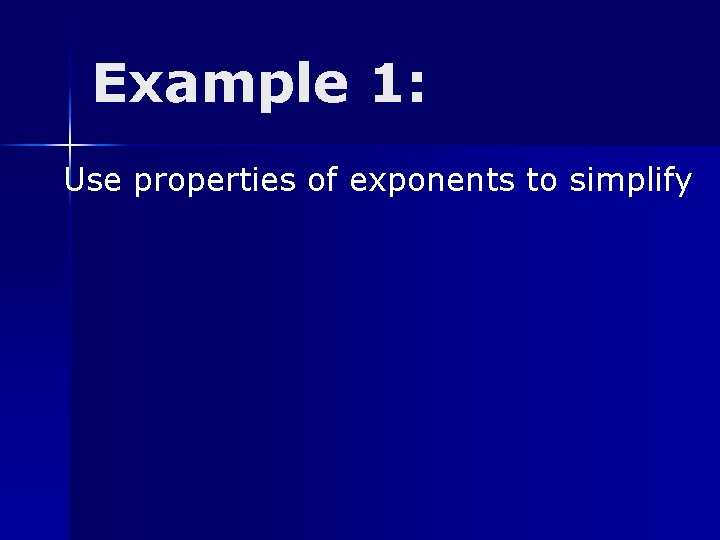 Example 1:

Use properties of exponents to simplify